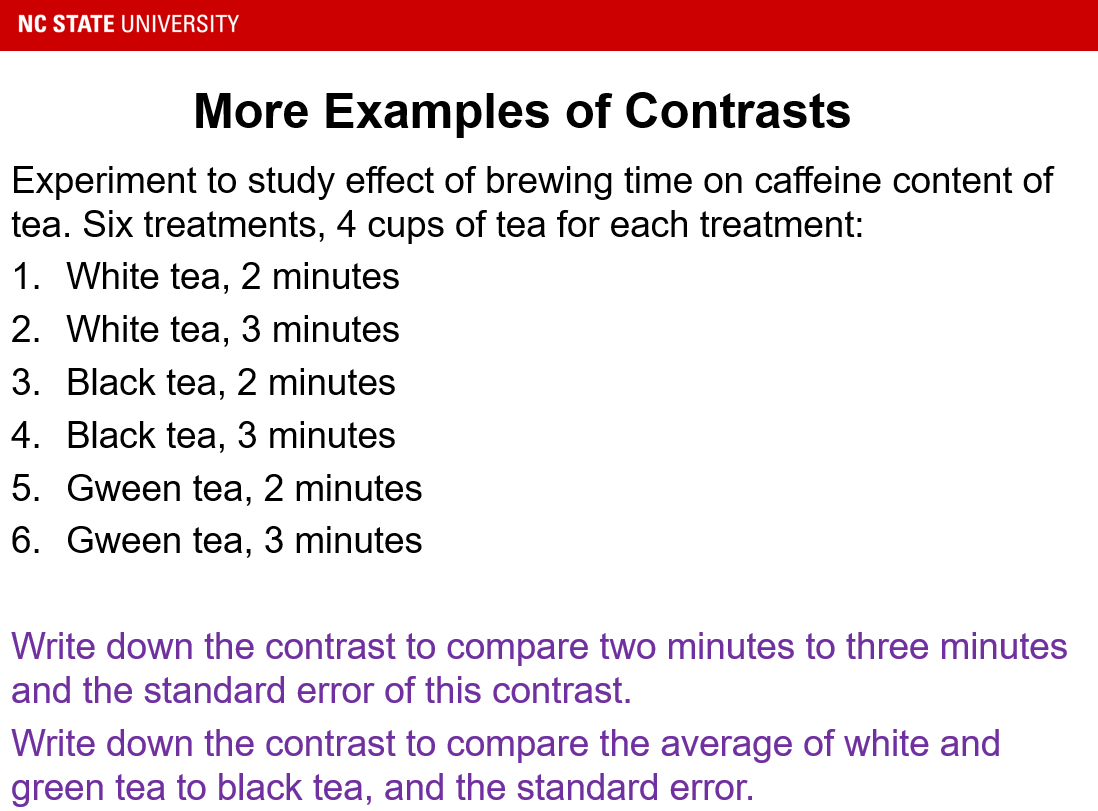 NC STATE UNIVERSITY

More Examples of Contrasts

Experiment to study effect of brewing time on caffeine content of tea. Six treatments, 4 cups of tea for each treatment:

1. White tea, 2 minutes
2. White tea, 3 minutes
3. Black tea, 2 minutes
4. Black tea, 3 minutes
5. Gween tea, 2 minutes
6. Gween tea, 3 minutes

Write down the contrast to compare two minutes to three minutes and the standard error of this contrast.

Write down the contrast to compare the average of white and green tea to black tea, and the standard error.